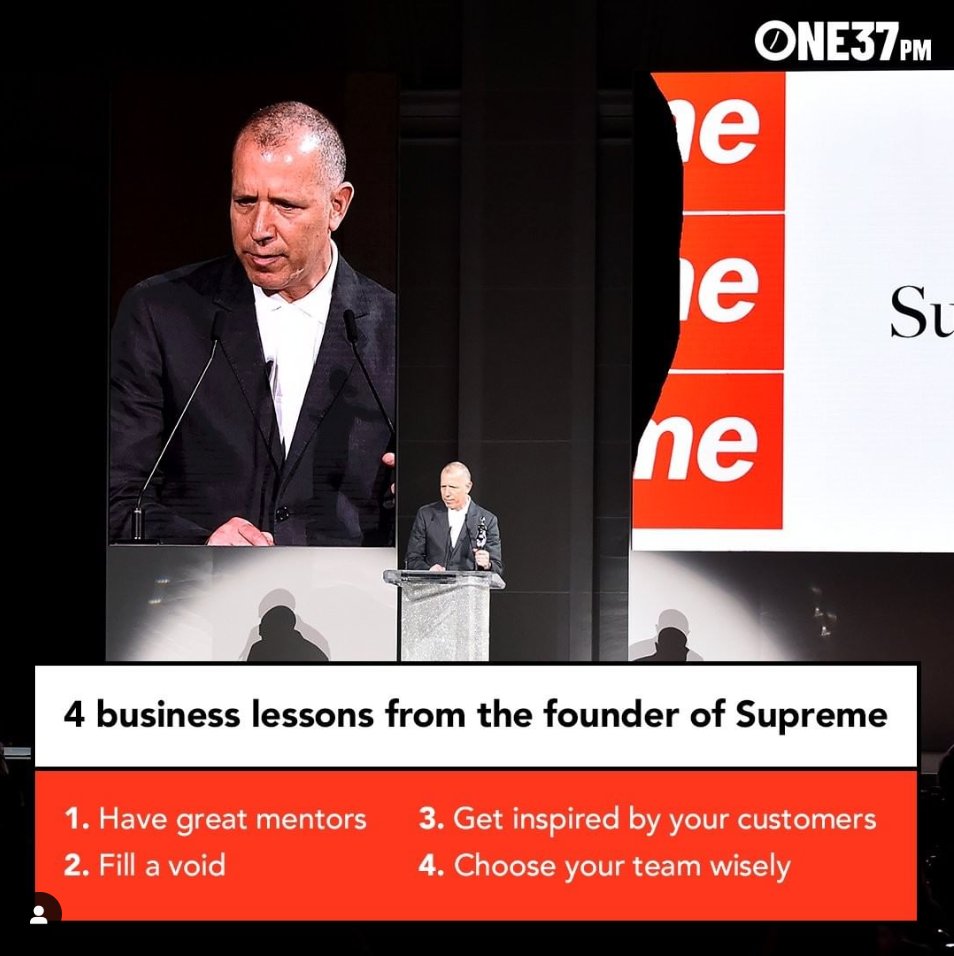 ONE37PM

ne
ne
ne

Su

4 business lessons from the founder of Supreme

1. Have great mentors
2. Fill a void
3. Get inspired by your customers
4. Choose your team wisely